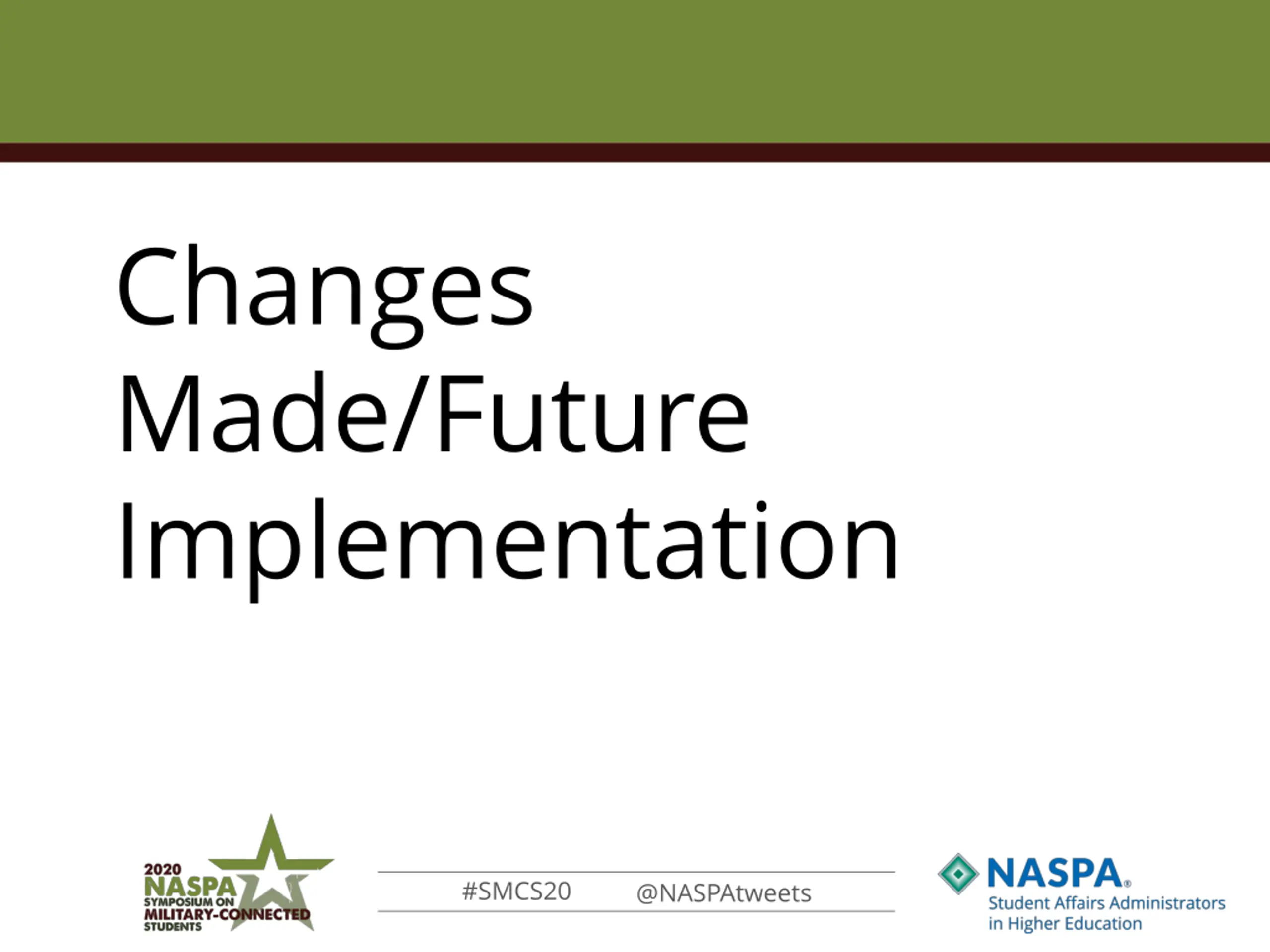 Changes Made/Future Implementation

2020
NASPA
SYMPOSIUM ON
MILITARY-CONNECTED
STUDENTS

#SMCS20 @NASPAtweets

NASPA®
Student Affairs Administrators in Higher Education